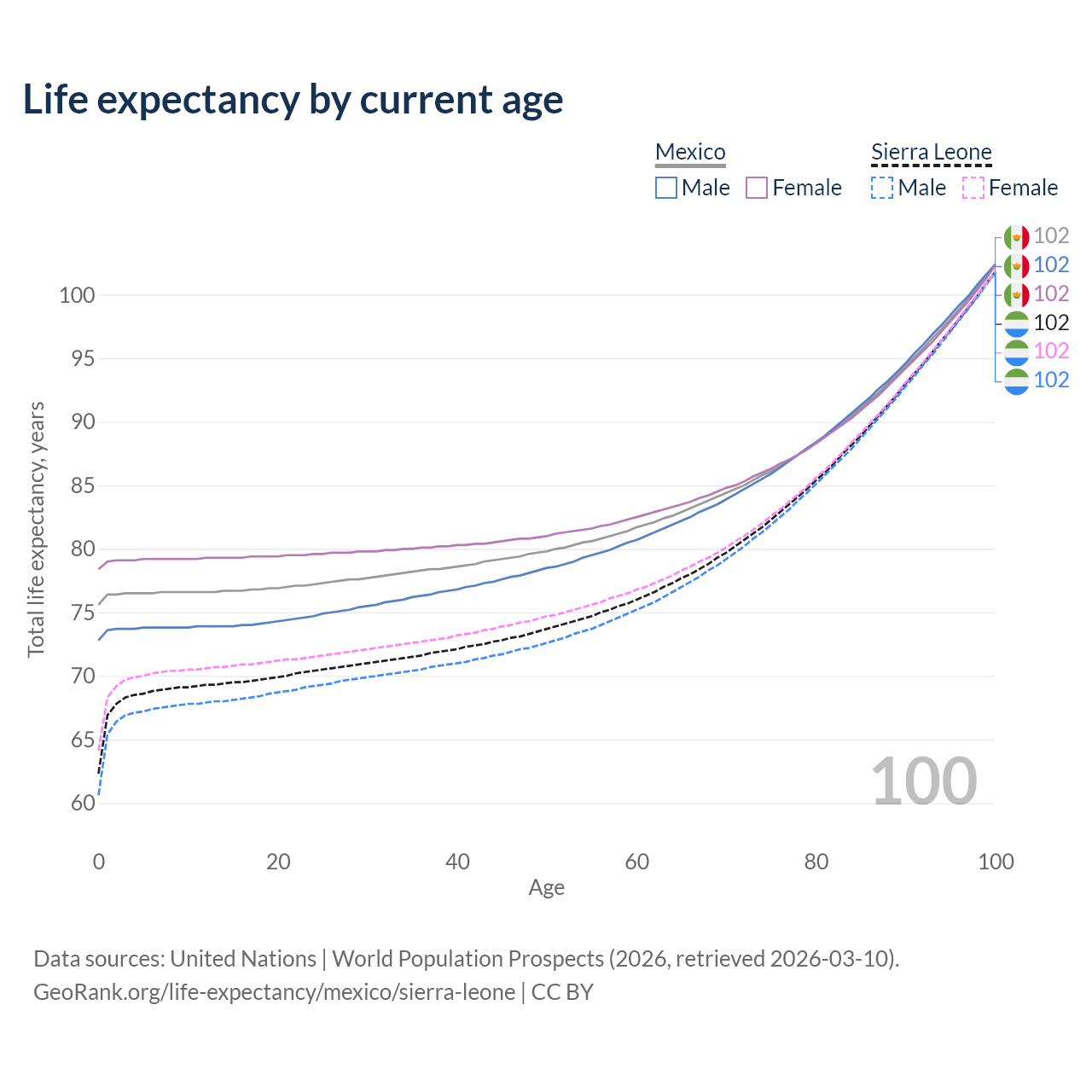 Life expectancy by current age

Mexico
Male Female

Sierra Leone
Male Female

102
102
102
102
102
102

100
95
90
85
80
75
70
65
60

Total life expectancy, years

100

0 20 40 60 80 100
Age

Data sources: United Nations | World Population Prospects (2026, retrieved 2026-03-10).
GeoRank.org/life-expectancy/mexico/sierra-leone | CC BY